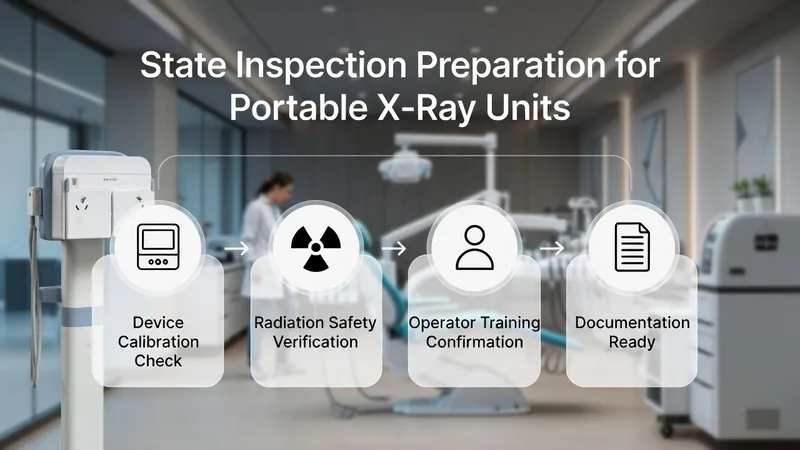 State Inspection Preparation for Portable X-Ray Units

Device Calibration Check

Radiation Safety Verification

Operator Training Confirmation

Documentation Ready